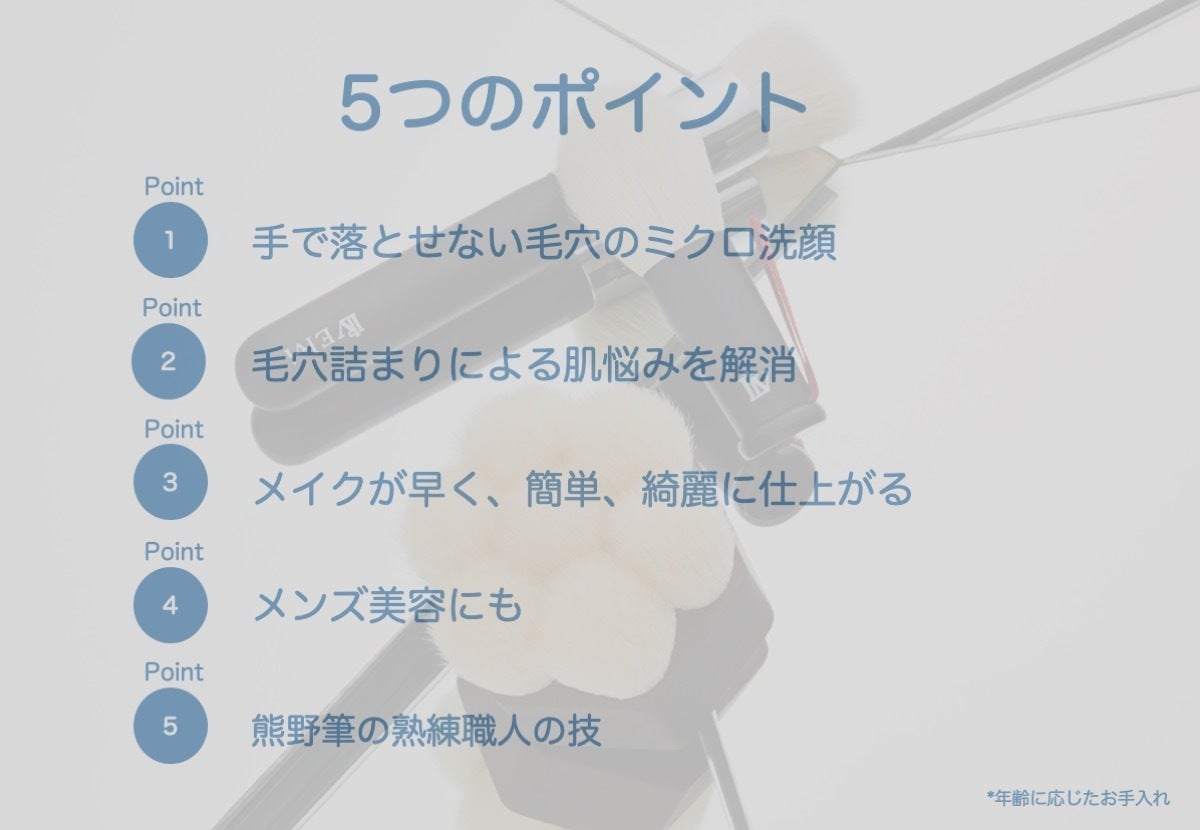 5つのポイント

Point
1
手で落とせない毛穴のミクロ洗顔

Point
2
毛穴詰まりによる肌悩みを解消

Point
3
メイクが早く、簡単、綺麗に仕上がる

Point
4
メンズ美容にも

Point
5
熊野筆の熟練職人の技

*年齢に応じたお手入れ